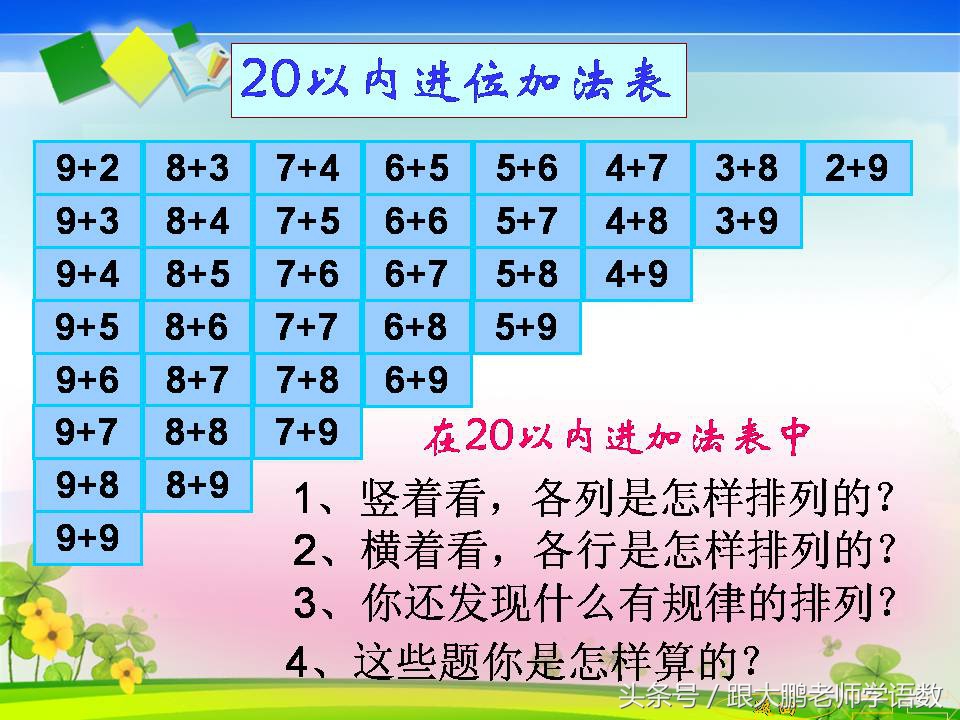 20以内进位加法表

| 9+2 | 8+3 | 7+4 | 6+5 | 5+6 | 4+7 | 3+8 | 2+9 |
|---|---|---|---|---|---|---|---|
| 9+3 | 8+4 | 7+5 | 6+6 | 5+7 | 4+8 | 3+9 | |
| 9+4 | 8+5 | 7+6 | 6+7 | 5+8 | 4+9 | | |
| 9+5 | 8+6 | 7+7 | 6+8 | 5+9 | | | |
| 9+6 | 8+7 | 7+8 | 6+9 | | | | |
| 9+7 | 8+8 | 7+9 | | | | | |
| 9+8 | 8+9 | | | | | | |
| 9+9 | | | | | | | |

在20以内进加法表中

1、竖着看，各列是怎样排列的？
2、横着看，各行是怎样排列的？
3、你还发现什么有规律的排列？
4、这些题你是怎样算的？

头条号 / 跟大鹏老师学语数